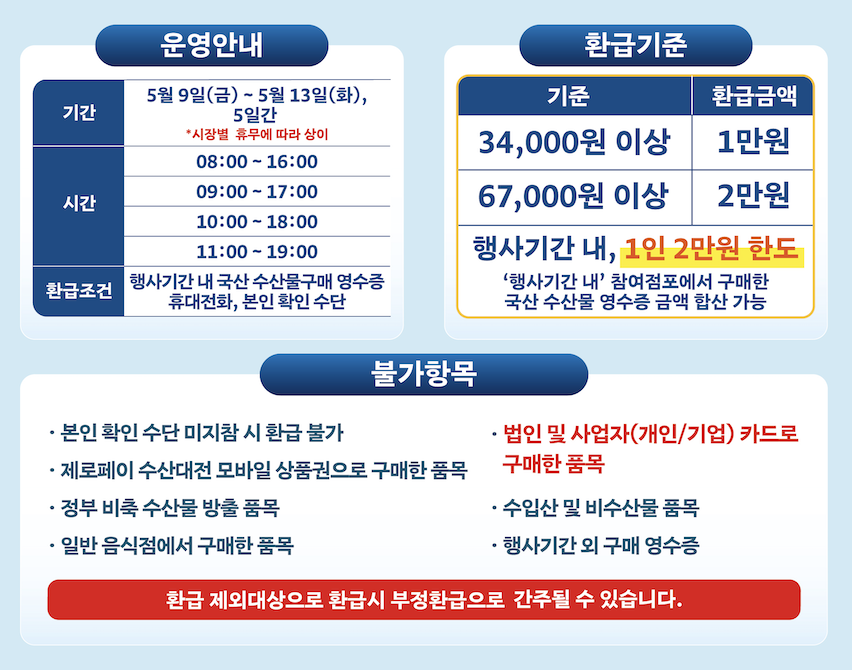 운영안내

| 기간 | 5월 9일(금) ~ 5월 13일(화), 5일간 *시장별 휴무에 따라 상이 |
|---|---|
| 시간 | 08:00 ~ 16:00 |
| | 09:00 ~ 17:00 |
| | 10:00 ~ 18:00 |
| | 11:00 ~ 19:00 |
| 환급조건 | 행사기간 내 국산 수산물구매 영수증 휴대전화, 본인 확인 수단 |

환급기준

| 기준 | 환급금액 |
|---|---|
| 34,000원 이상 | 1만원 |
| 67,000원 이상 | 2만원 |

행사기간 내, 1인 2만원 한도
'행사기간 내' 참여점포에서 구매한 국산 수산물 영수증 금액 합산 가능

불가항목

· 본인 확인 수단 미지참 시 환급 불가
· 제로페이 수산대전 모바일 상품권으로 구매한 품목
· 정부 비축 수산물 방출 품목
· 일반 음식점에서 구매한 품목

· 법인 및 사업자(개인/기업) 카드로 구매한 품목
· 수입산 및 비수산물 품목
· 행사기간 외 구매 영수증

환급 제외대상으로 환급시 부정환급으로 간주될 수 있습니다.